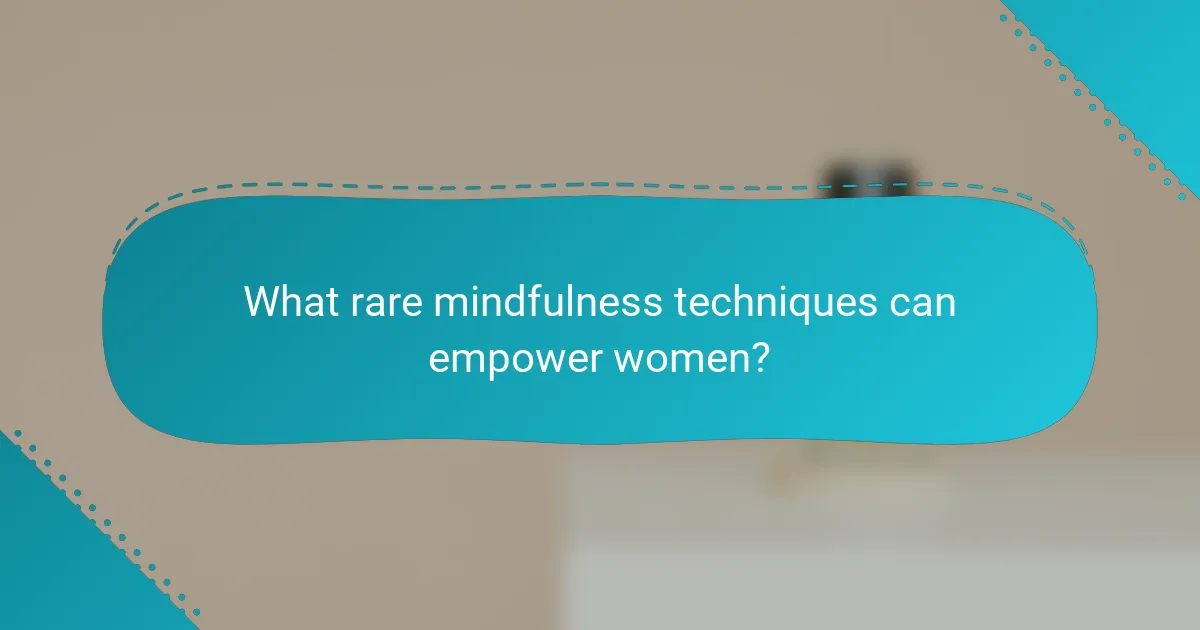 What rare mindfulness techniques can empower women?